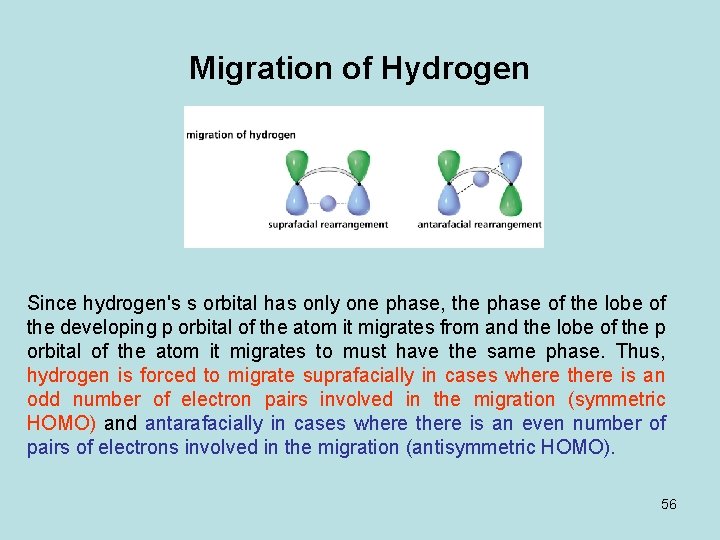 Migration of Hydrogen

migration of hydrogen

suprafacial rearrangement

antarafacial rearrangement

Since hydrogen's s orbital has only one phase, the phase of the lobe of the developing p orbital of the atom it migrates from and the lobe of the p orbital of the atom it migrates to must have the same phase. Thus, hydrogen is forced to migrate suprafacially in cases where there is an odd number of electron pairs involved in the migration (symmetric HOMO) and antarafacially in cases where there is an even number of pairs of electrons involved in the migration (antisymmetric HOMO).

56